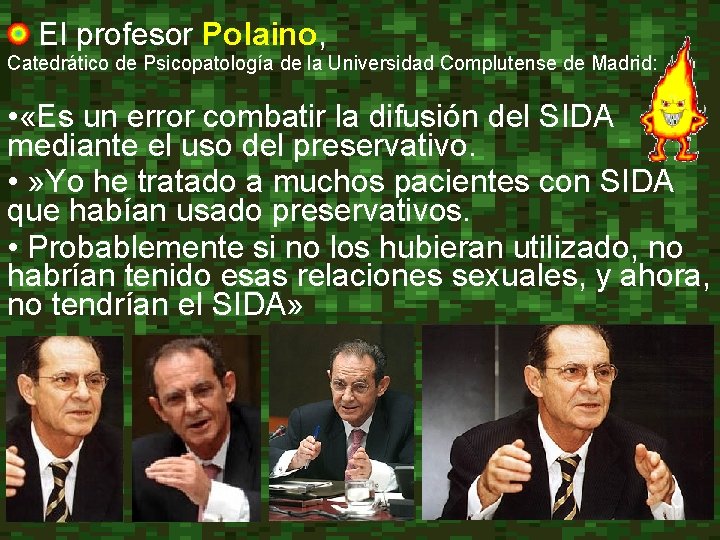 El profesor Polaino,
Catedrático de Psicopatología de la Universidad Complutense de Madrid:

•«Es un error combatir la difusión del SIDA mediante el uso del preservativo.

• »Yo he tratado a muchos pacientes con SIDA que habían usado preservativos.

• Probablemente si no los hubieran utilizado, no habrían tenido esas relaciones sexuales, y ahora, no tendrían el SIDA»